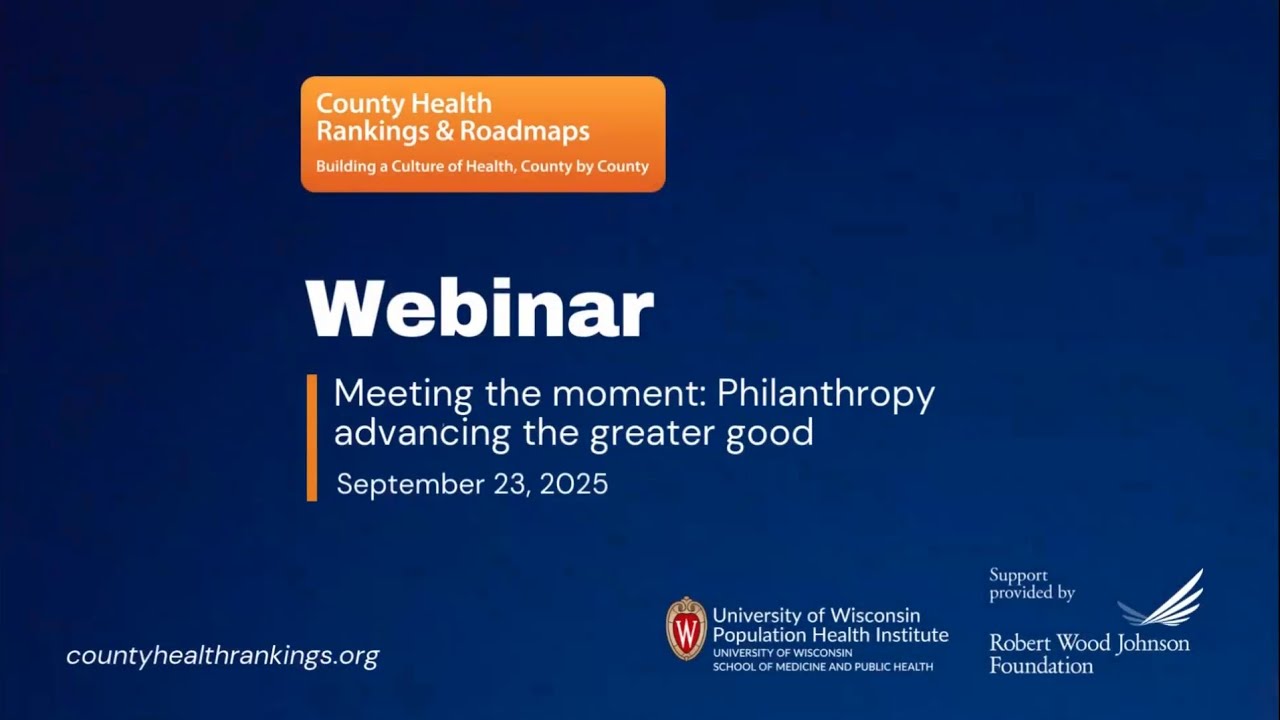 County Health Rankings & Roadmaps
Building a Culture of Health, County by County

Webinar

Meeting the moment: Philanthropy advancing the greater good

September 23, 2025

countyhealthrankings.org

W

University of Wisconsin
Population Health Institute
UNIVERSITY OF WISCONSIN
SCHOOL OF MEDICINE AND PUBLIC HEALTH

Support provided by
Robert Wood Johnson Foundation